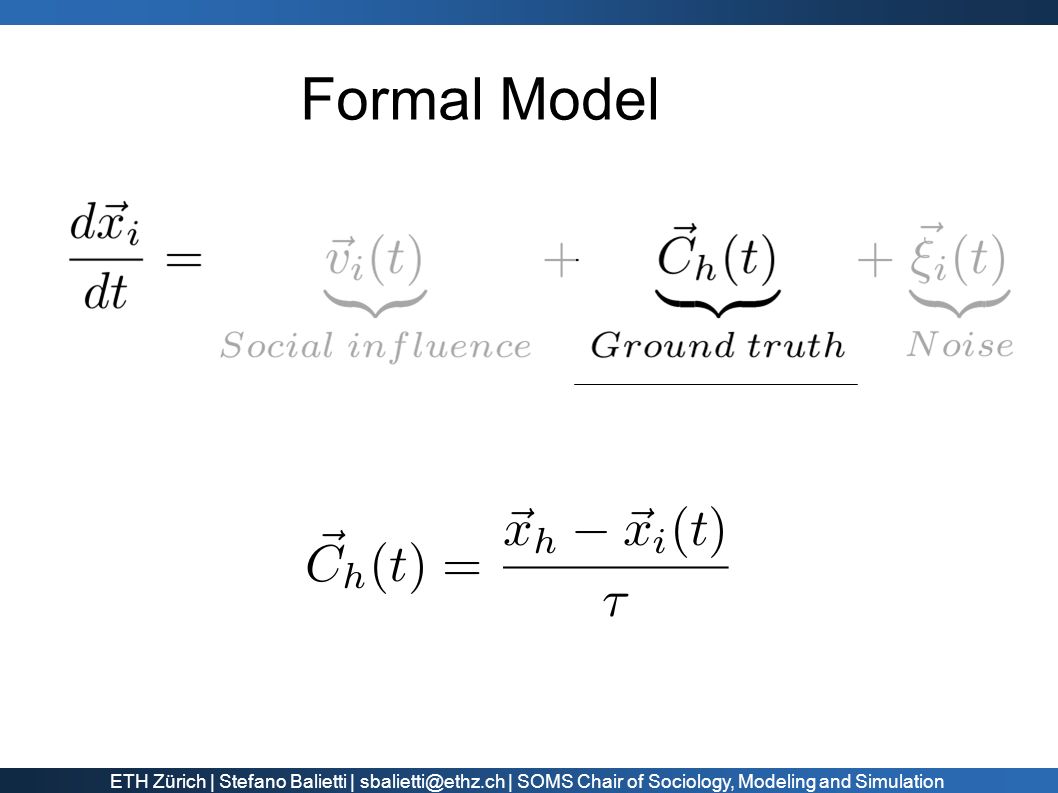 Formal Model

$\frac{d\vec{x}_i}{dt} = \underbrace{\vec{v}_i(t)}_{Social\ influence} + \underbrace{\vec{C}_h(t)}_{Ground\ truth} + \underbrace{\vec{\xi}_i(t)}_{Noise}$

$\vec{C}_h(t) = \frac{\vec{x}_h - \vec{x}_i(t)}{\tau}$

ETH Zürich | Stefano Balietti | sbalietti@ethz.ch | SOMS Chair of Sociology, Modeling and Simulation